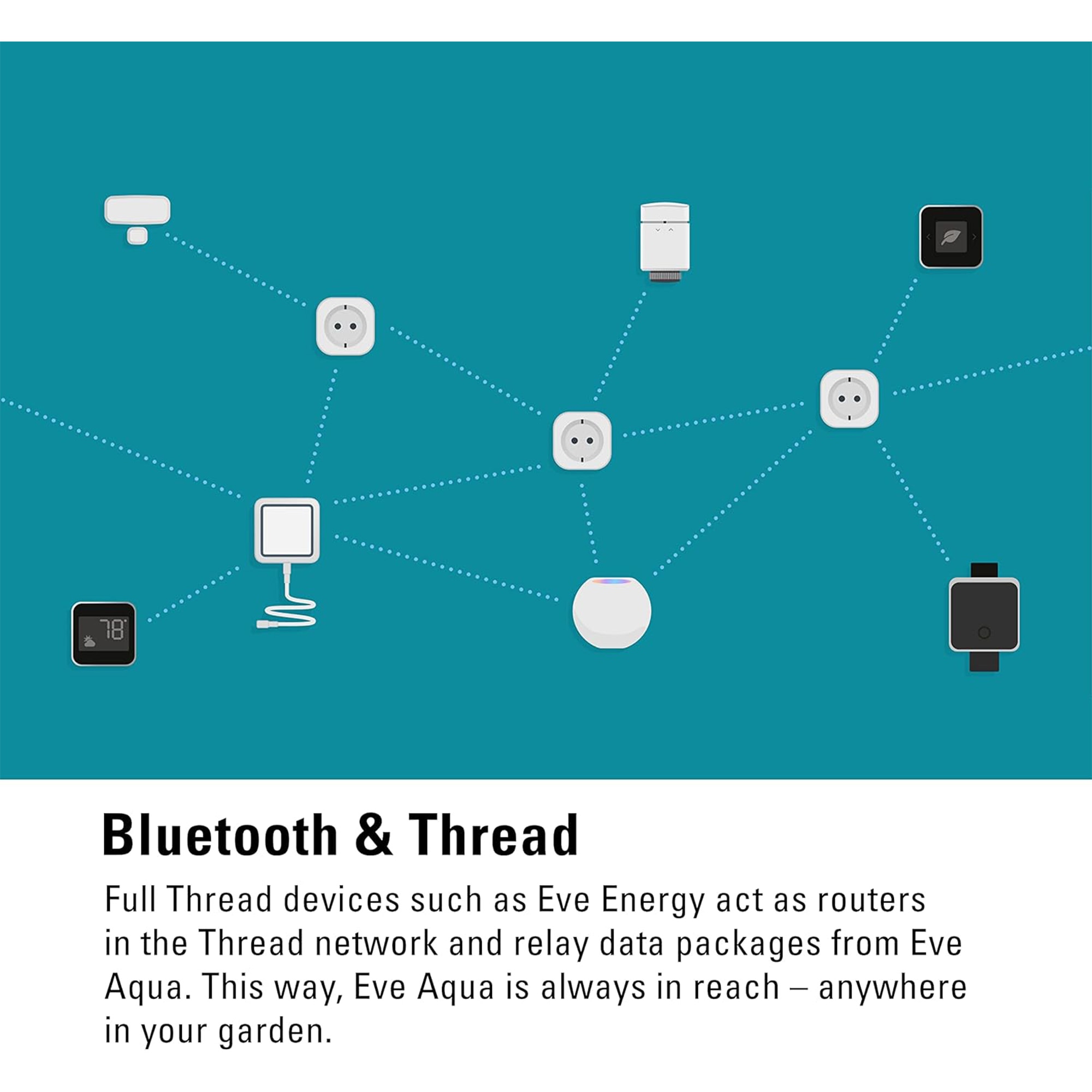 78°

Bluetooth & Thread

Full Thread devices such as Eve Energy act as routers in the Thread network and relay data packages from Eve Aqua. This way, Eve Aqua is always in reach – anywhere in your garden.